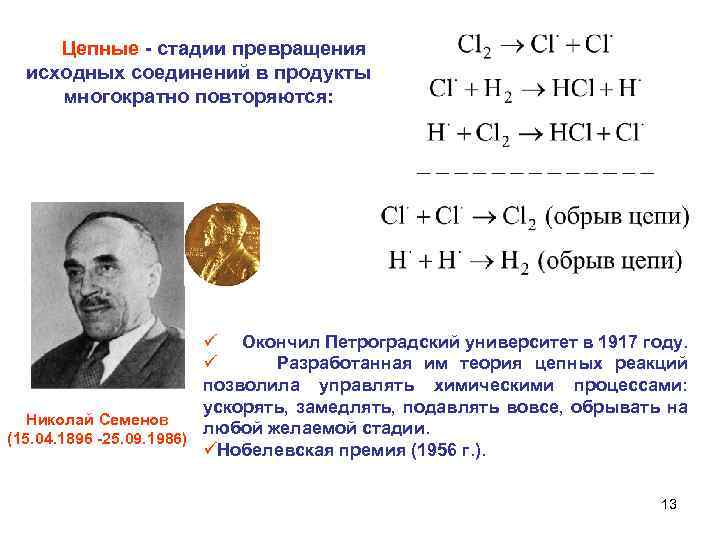 Цепные - стадии превращения исходных соединений в продукты многократно повторяются:

$Cl_2 \rightarrow Cl^{\cdot} + Cl^{\cdot}$

$Cl^{\cdot} + H_2 \rightarrow HCl + H^{\cdot}$

$H^{\cdot} + Cl_2 \rightarrow HCl + Cl^{\cdot}$

– – – – – – – – – – – – – –

$Cl^{\cdot} + Cl^{\cdot} \rightarrow Cl_2$ (обрыв цепи)

$H^{\cdot} + H^{\cdot} \rightarrow H_2$ (обрыв цепи)

Николай Семенов (15.04.1896 -25.09.1986)

✓ Окончил Петроградский университет в 1917 году.
✓ Разработанная им теория цепных реакций позволила управлять химическими процессами: ускорять, замедлять, подавлять вовсе, обрывать на любой желаемой стадии.
✓Нобелевская премия (1956 г.).

13